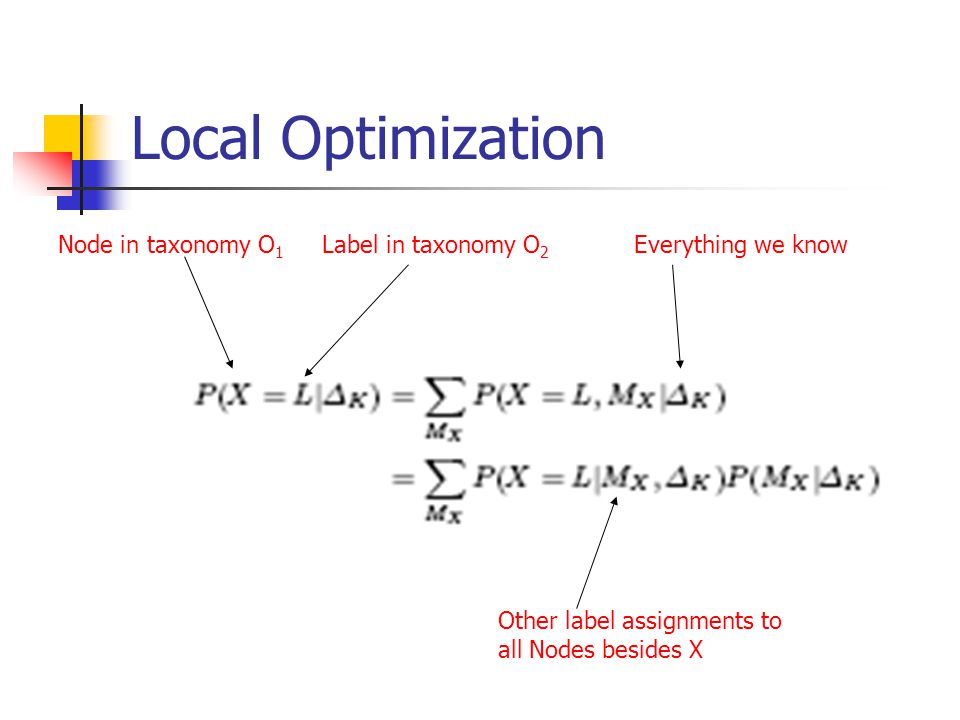 Local Optimization

Node in taxonomy $O_1$

Label in taxonomy $O_2$

Everything we know

$P(X = L|\Delta_K) = \sum_{M_X} P(X = L, M_X|\Delta_K)$
$= \sum_{M_X} P(X = L|M_X, \Delta_K)P(M_X|\Delta_K)$

Other label assignments to all Nodes besides X